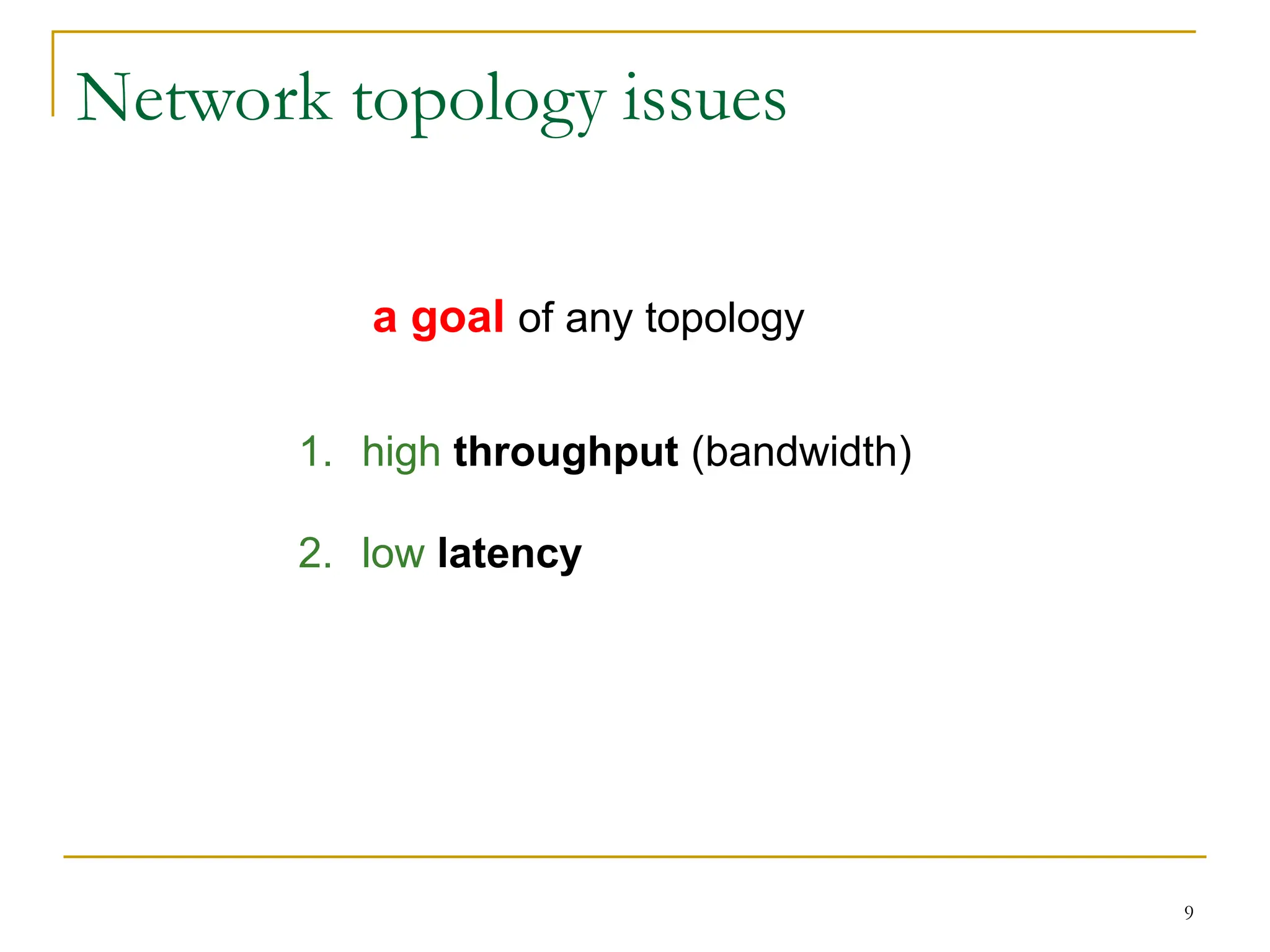 Network topology issues

a goal of any topology

1. high throughput (bandwidth)

2. low latency

9